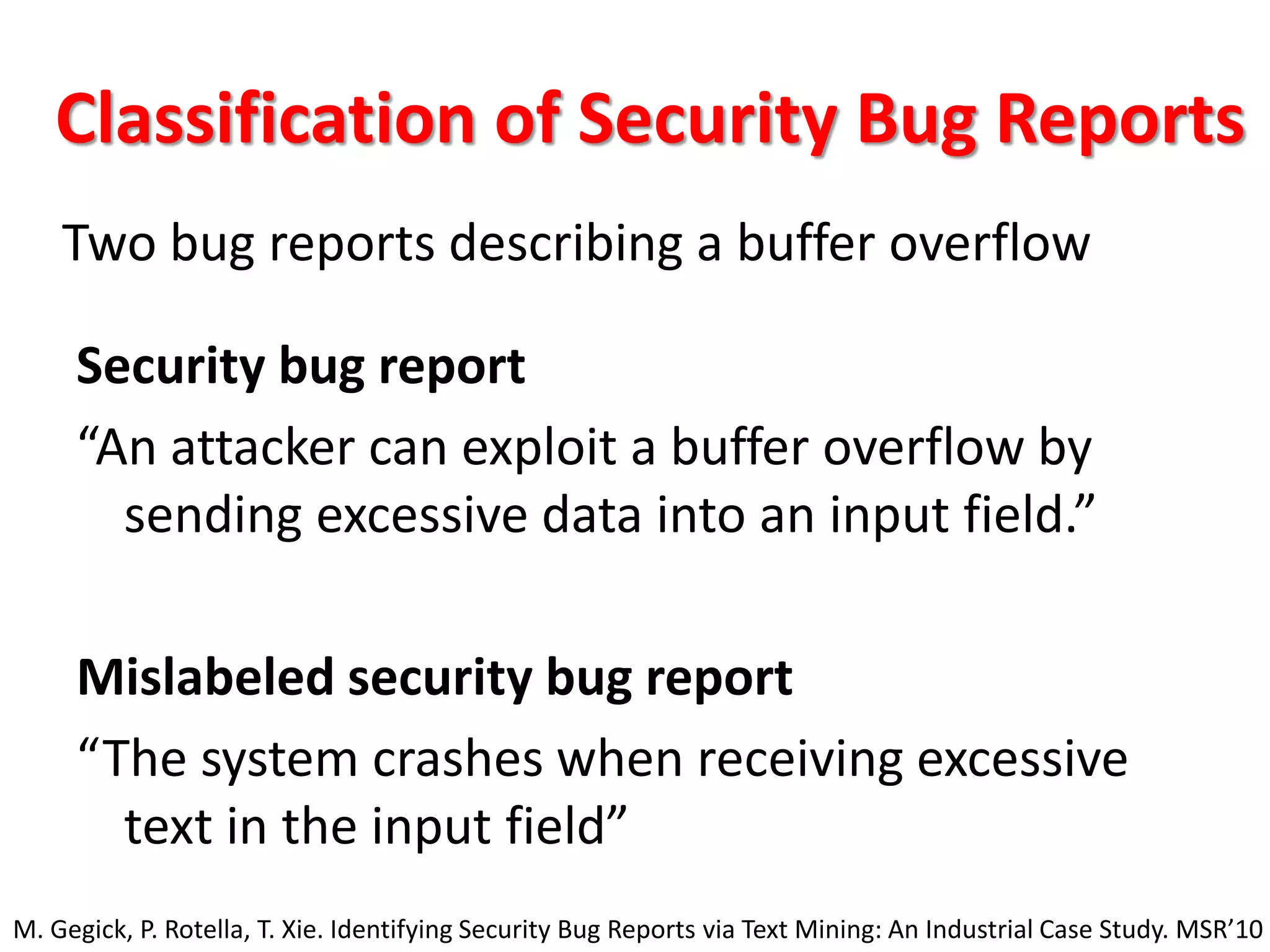 Classification of Security Bug Reports

Two bug reports describing a buffer overflow

Security bug report

“An attacker can exploit a buffer overflow by sending excessive data into an input field.”

Mislabeled security bug report

“The system crashes when receiving excessive text in the input field”

M. Gegick, P. Rotella, T. Xie. Identifying Security Bug Reports via Text Mining: An Industrial Case Study. MSR’10